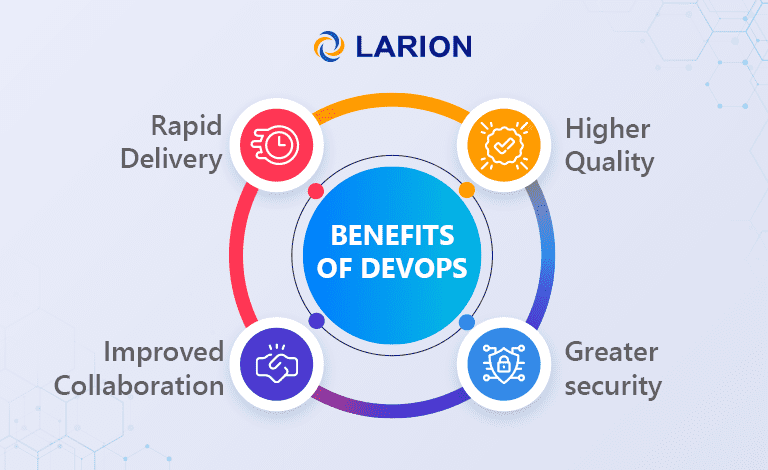 LARION

Rapid Delivery

Higher Quality

BENEFITS OF DEVOPS

Improved Collaboration

Greater security